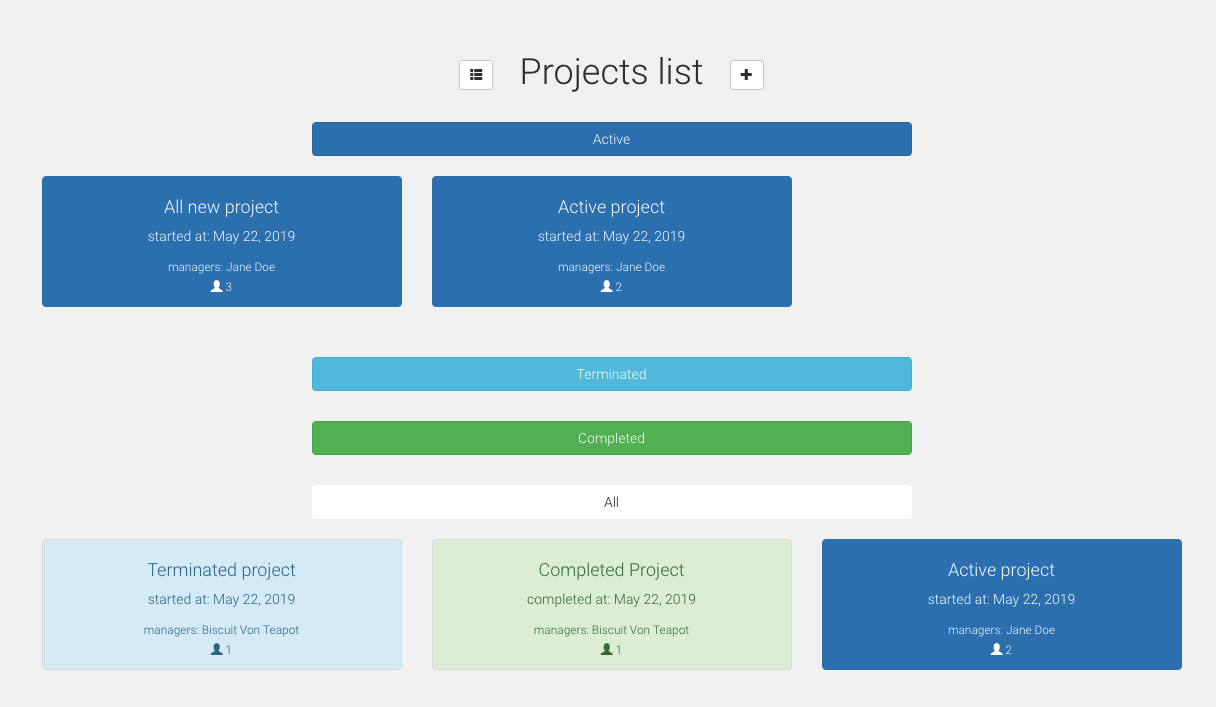 Projects list

Active

All new project
started at: May 22, 2019
managers: Jane Doe
3

Active project
started at: May 22, 2019
managers: Jane Doe
2

Terminated

Completed

All

Terminated project
started at: May 22, 2019
managers: Biscuit Von Teapot
1

Completed Project
completed at: May 22, 2019
managers: Biscuit Von Teapot
1

Active project
started at: May 22, 2019
managers: Jane Doe
2